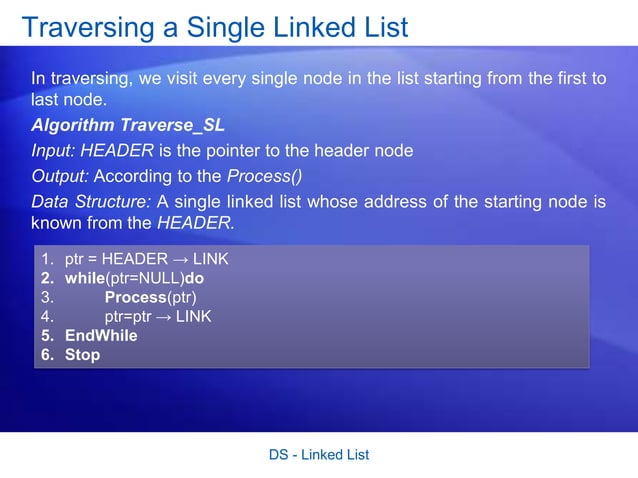 Traversing a Single Linked List

In traversing, we visit every single node in the list starting from the first to last node.

Algorithm Traverse_SL

Input: HEADER is the pointer to the header node

Output: According to the Process()

Data Structure: A single linked list whose address of the starting node is known from the HEADER.

1. ptr = HEADER → LINK
2. while(ptr=NULL)do
3. Process(ptr)
4. ptr=ptr → LINK
5. EndWhile
6. Stop

DS - Linked List